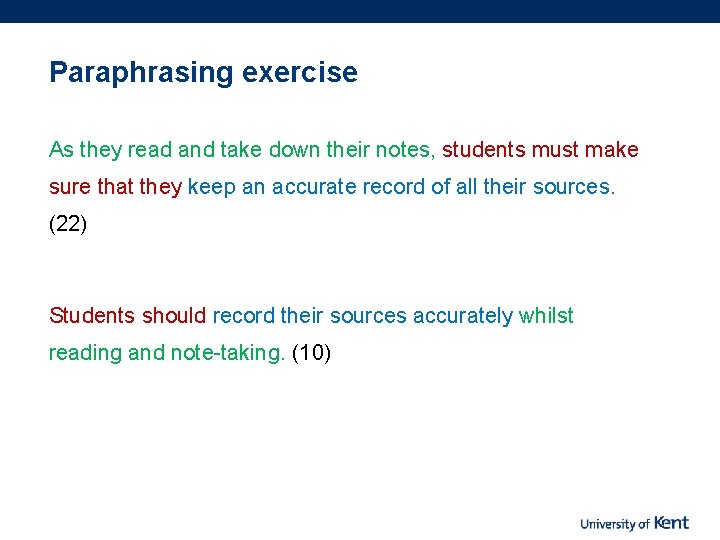 Paraphrasing exercise

As they read and take down their notes, students must make sure that they keep an accurate record of all their sources. (22)

Students should record their sources accurately whilst reading and note-taking. (10)

University of Kent